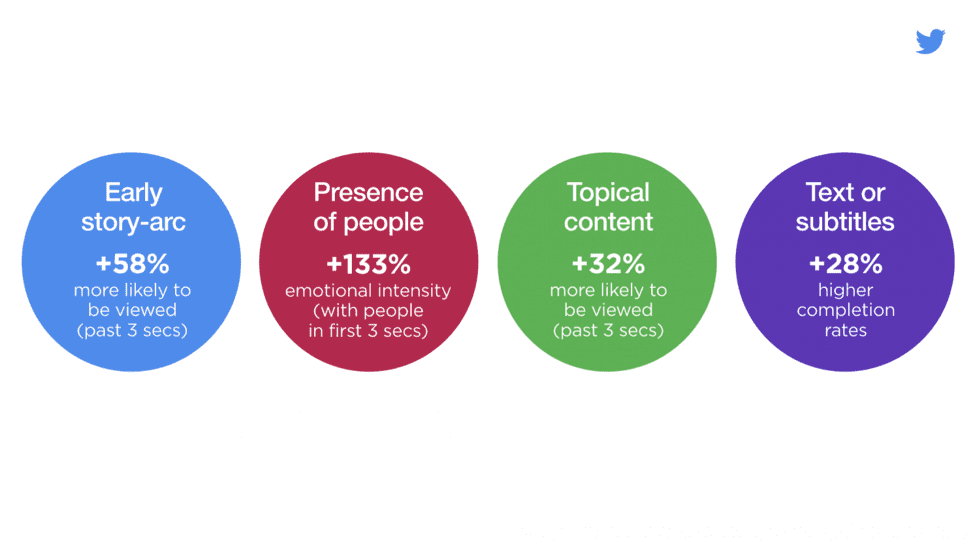 Early story-arc

+58%

more likely to be viewed (past 3 secs)

Presence of people

+133%

emotional intensity (with people in first 3 secs)

Topical content

+32%

more likely to be viewed (past 3 secs)

Text or subtitles

+28%

higher completion rates